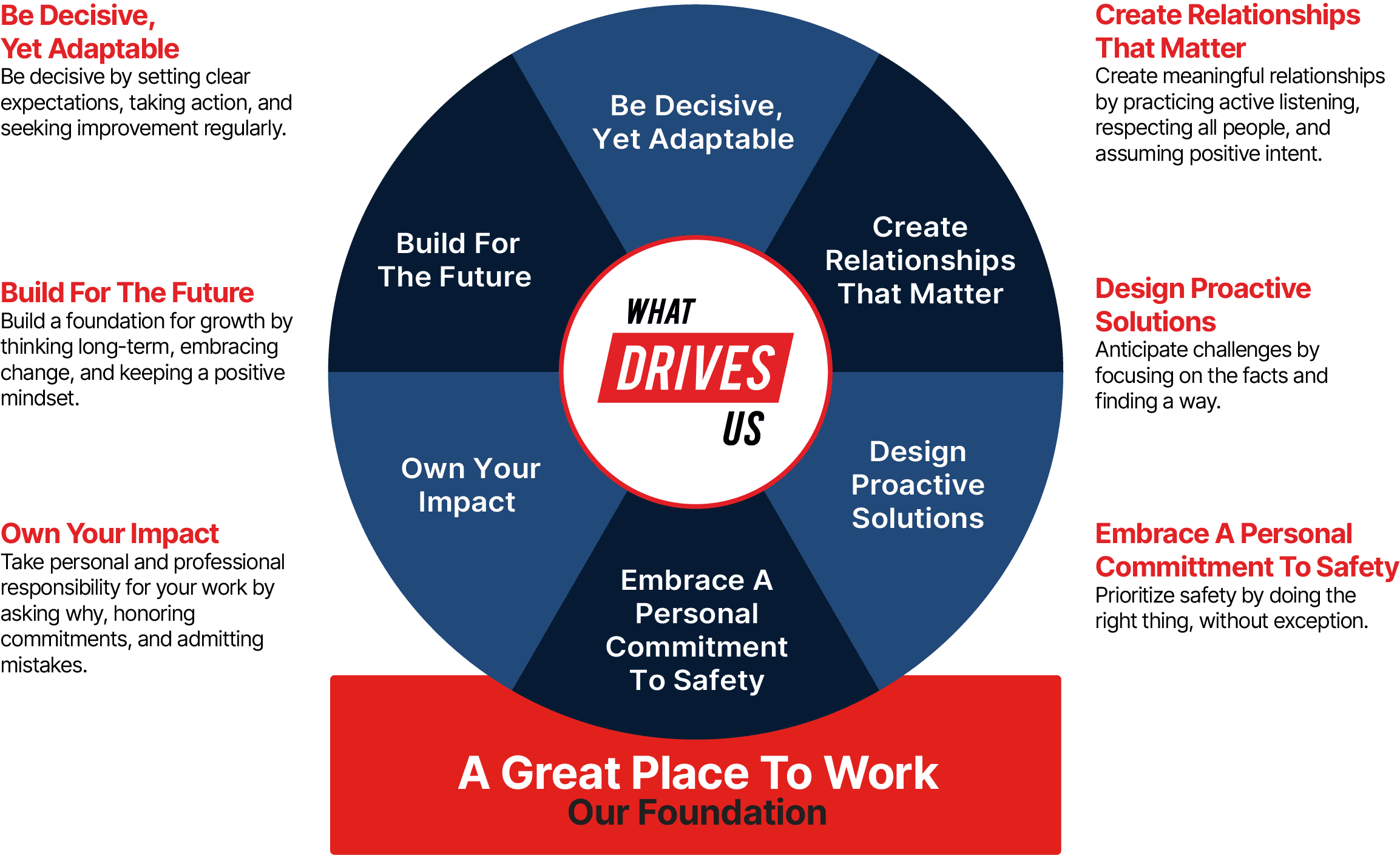 Be Decisive, Yet Adaptable
Be decisive by setting clear expectations, taking action, and seeking improvement regularly.

Build For The Future
Build a foundation for growth by thinking long-term, embracing change, and keeping a positive mindset.

Own Your Impact
Take personal and professional responsibility for your work by asking why, honoring commitments, and admitting mistakes.

Be Decisive, Yet Adaptable

Build For The Future

Create Relationships That Matter

WHAT DRIVES US

Own Your Impact

Design Proactive Solutions

Embrace A Personal Commitment To Safety

A Great Place To Work
Our Foundation

Create Relationships That Matter
Create meaningful relationships by practicing active listening, respecting all people, and assuming positive intent.

Design Proactive Solutions
Anticipate challenges by focusing on the facts and finding a way.

Embrace A Personal Committment To Safety
Prioritize safety by doing the right thing, without exception.